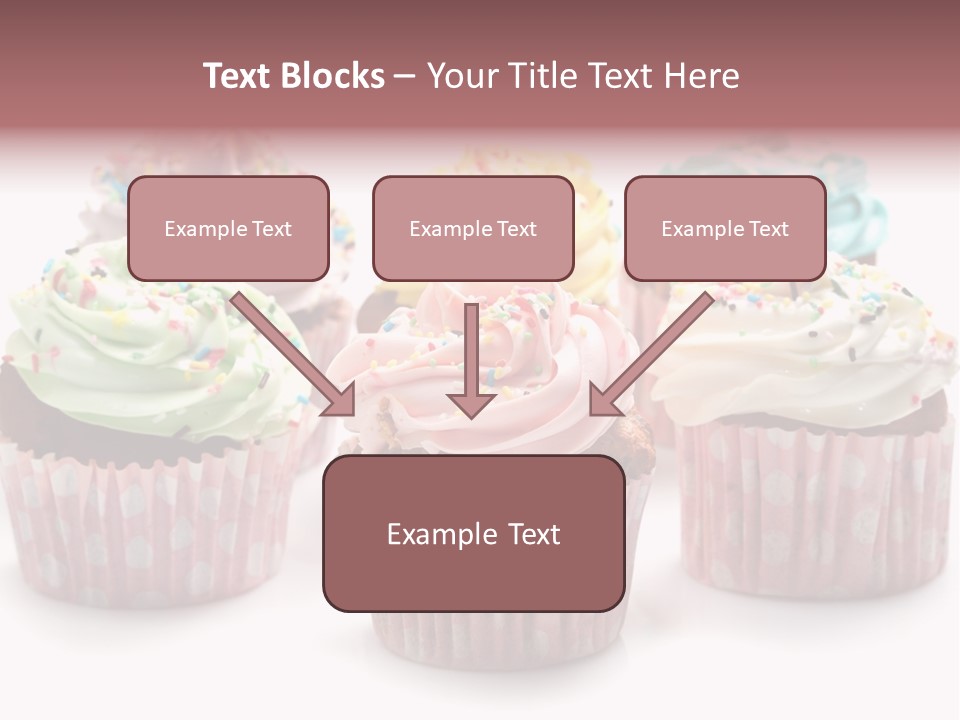 Text Blocks – Your Title Text Here

Example Text

Example Text

Example Text

Example Text